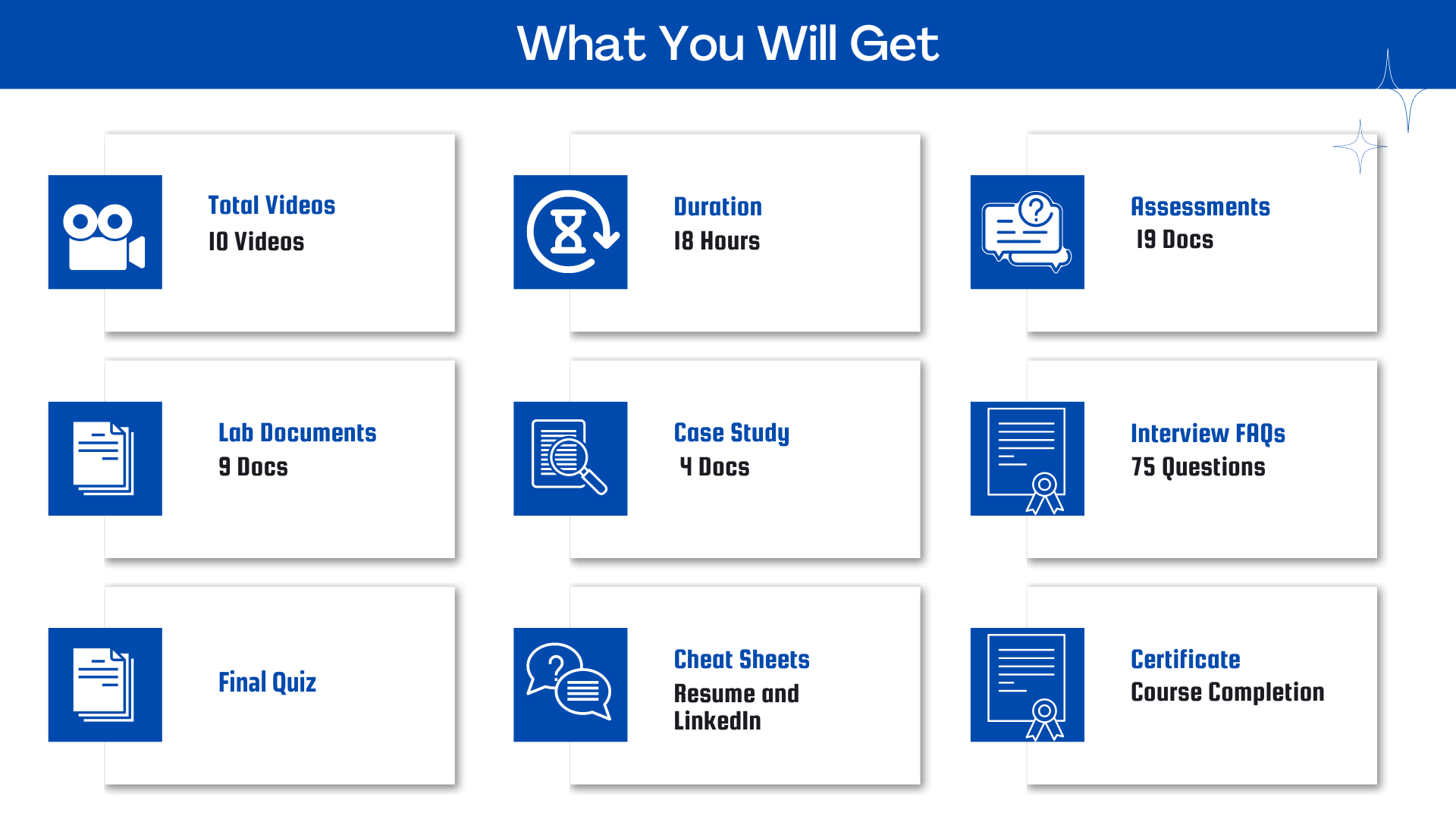 What You Will Get

Total Videos
10 Videos

Duration
18 Hours

Assessments
19 Docs

Lab Documents
9 Docs

Case Study
4 Docs

Interview FAQs
75 Questions

Final Quiz

Cheat Sheets
Resume and LinkedIn

Certificate
Course Completion